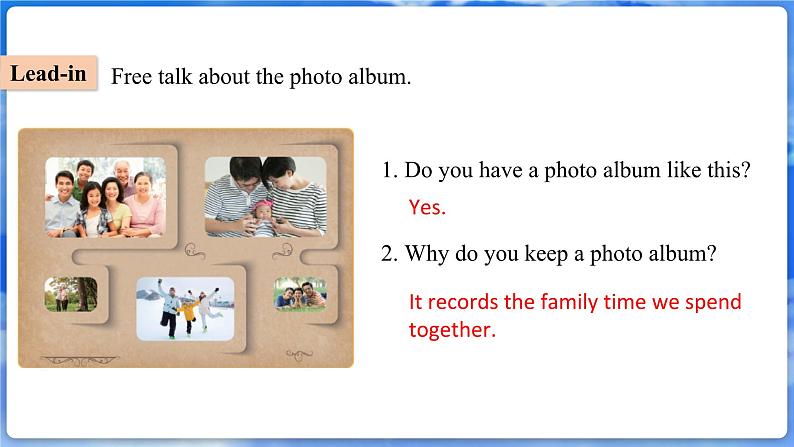 Lead-in Free talk about the photo album.

1. Do you have a photo album like this?

Yes.

2. Why do you keep a photo album?

It records the family time we spend together.